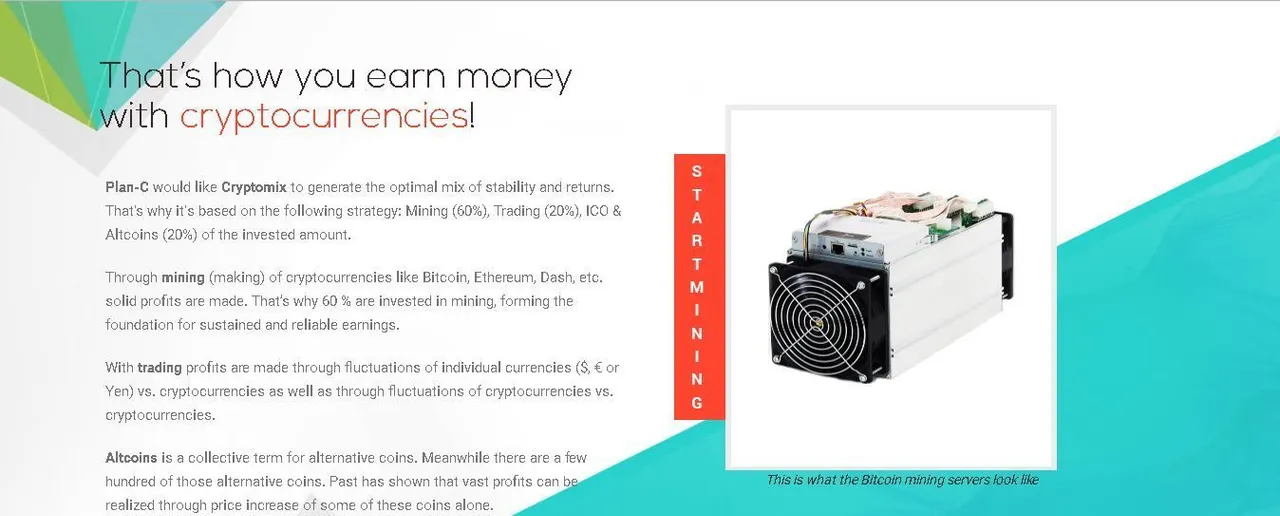 That's how you earn money with cryptocurrencies!

Plan-C would like Cryptomix to generate the optimal mix of stability and returns. That's why it's based on the following strategy: Mining (60%), Trading (20%), ICO & Altcoins (20%) of the invested amount.

Through mining (making) of cryptocurrencies like Bitcoin, Ethereum, Dash, etc. solid profits are made. That's why 60 % are invested in mining, forming the foundation for sustained and reliable earnings.

With trading profits are made through fluctuations of individual currencies ($, € or Yen) vs. cryptocurrencies as well as through fluctuations of cryptocurrencies vs. cryptocurrencies.

Altcoins is a collective term for alternative coins. Meanwhile there are a few hundred of those alternative coins. Past has shown that vast profits can be realized through price increase of some of these coins alone.

START MINING

This is what the Bitcoin mining servers look like